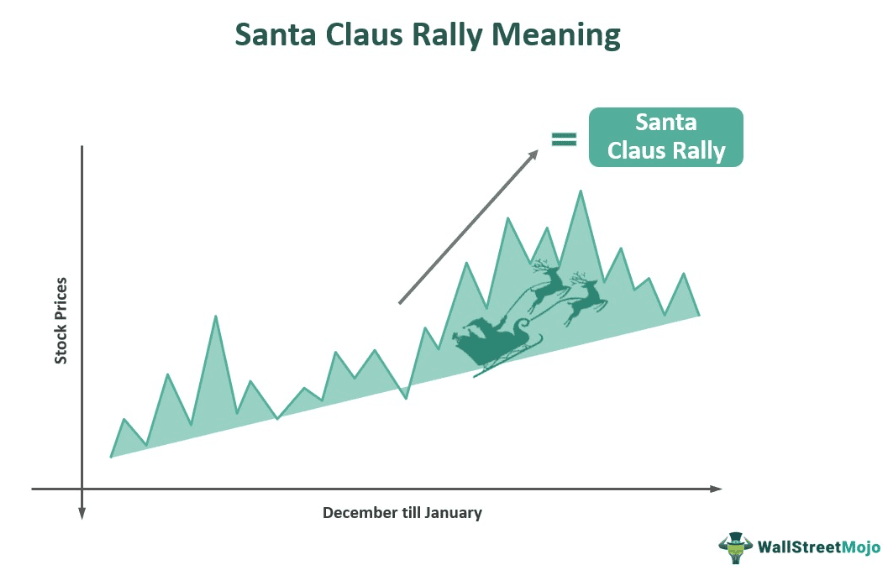 Santa Claus Rally Meaning

=

Santa Claus Rally

Stock Prices

December till January

WallStreetMojo